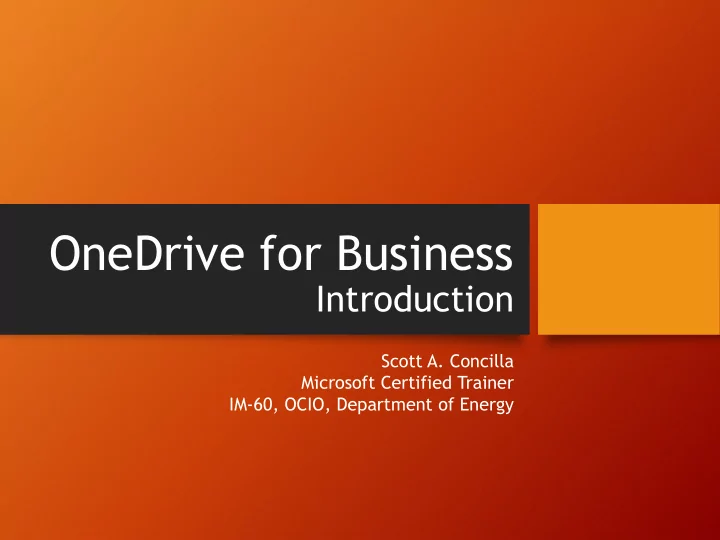 OneDrive for Business
Introduction

Scott A. Concilla
Microsoft Certified Trainer
IM-60, OCIO, Department of Energy